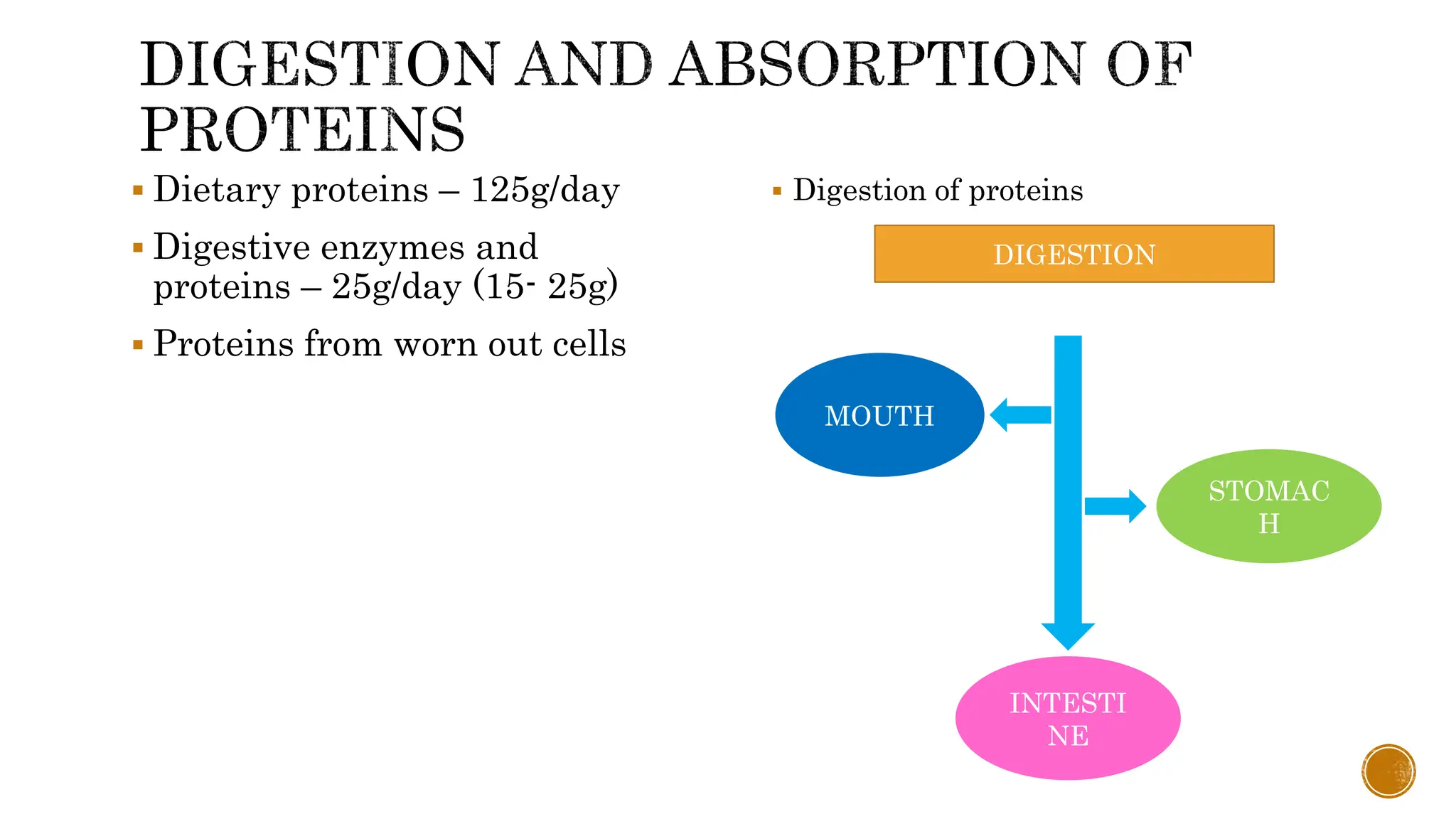 DIGESTION AND ABSORPTION OF PROTEINS

▪ Dietary proteins – 125g/day
▪ Digestive enzymes and proteins – 25g/day (15- 25g)
▪ Proteins from worn out cells

▪ Digestion of proteins

DIGESTION

MOUTH

STOMAC H

INTESTI NE